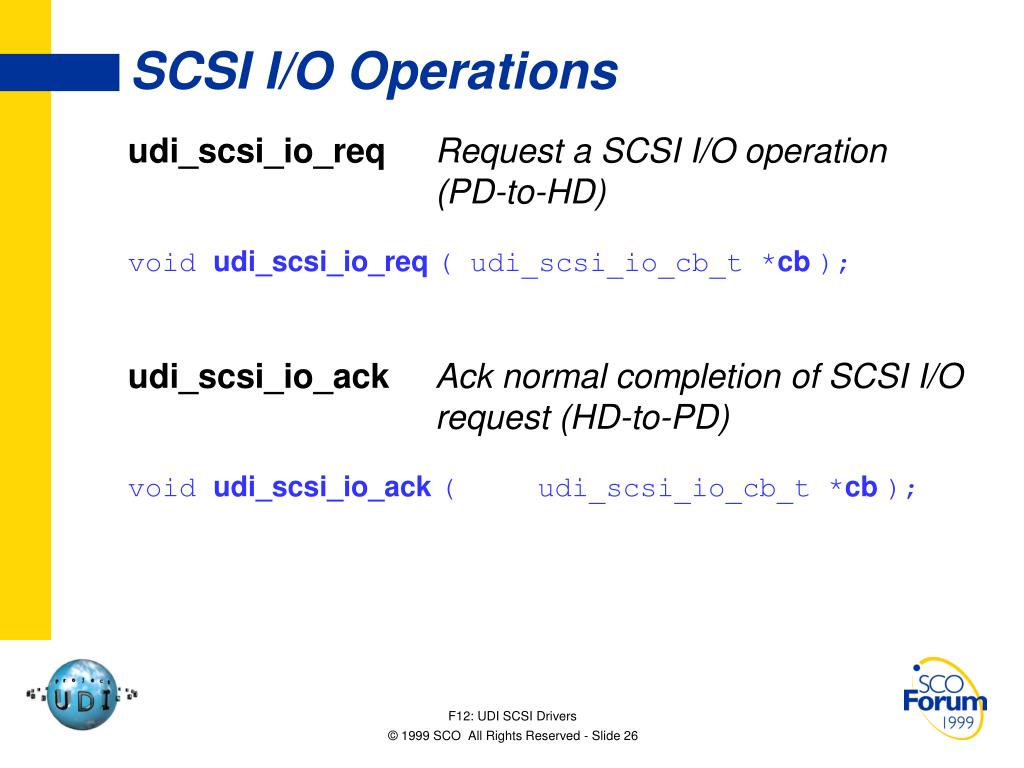 SCSI I/O Operations

udi_scsi_io_req Request a SCSI I/O operation (PD-to-HD)

void udi_scsi_io_req ( udi_scsi_io_cb_t *cb );

udi_scsi_io_ack Ack normal completion of SCSI I/O request (HD-to-PD)

void udi_scsi_io_ack ( udi_scsi_io_cb_t *cb );

project UDI

F12: UDI SCSI Drivers
© 1999 SCO All Rights Reserved - Slide 26

SCO Forum 1999